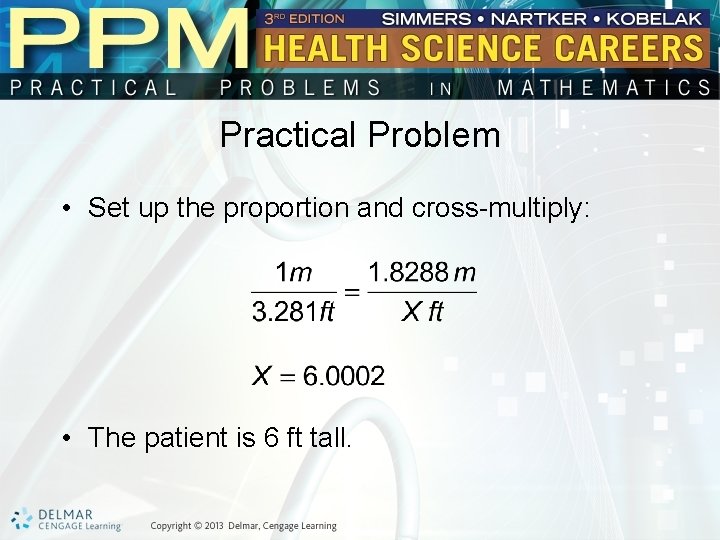 PPM
3RD EDITION
SIMMERS • NARTKER • KOBELAK
HEALTH SCIENCE CAREERS
PRACTICAL PROBLEMS IN MATHEMATICS

Practical Problem

• Set up the proportion and cross-multiply:

$\frac{1m}{3.281ft} = \frac{1.8288\,m}{X\,ft}$

$X = 6.0002$

• The patient is 6 ft tall.

DELMAR CENGAGE Learning

Copyright © 2013 Delmar, Cengage Learning